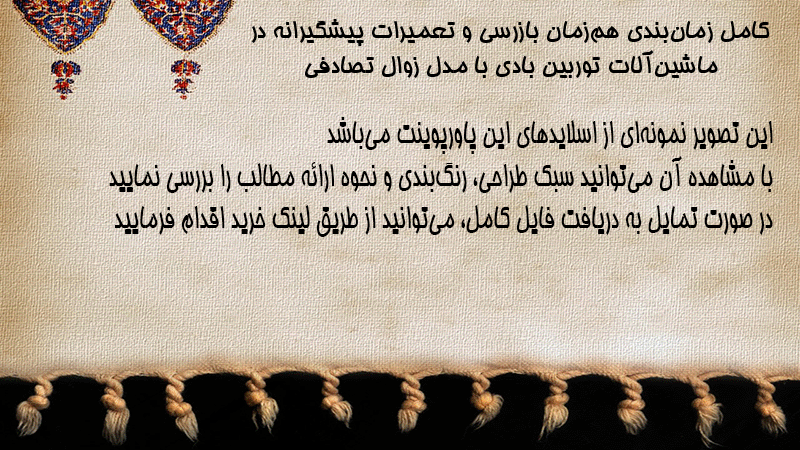 کامل زمان‌بندی هم‌زمان بازرسی و تعمیرات پیشگیرانه در ماشین‌آلات توربین بادی با مدل زوال تصادفی

این تصویر نمونه‌ای از اسلایدهای این پاورپوینت می‌باشد
با مشاهده آن می‌توانید سبک طراحی، رنگ‌بندی و نحوه ارائه مطالب را بررسی نمایید
در صورت تمایل به دریافت فایل کامل، می‌توانید از طریق لینک خرید اقدام فرمایید